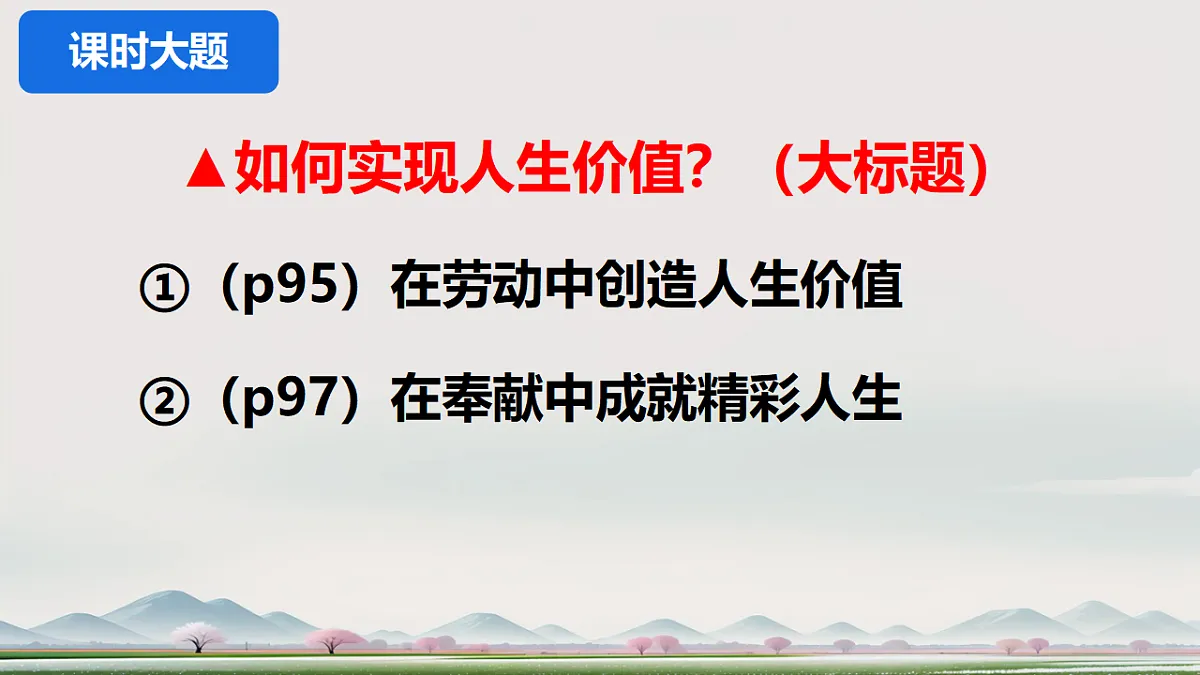 课时大题

▲如何实现人生价值？（大标题）

①（p95）在劳动中创造人生价值

②（p97）在奉献中成就精彩人生